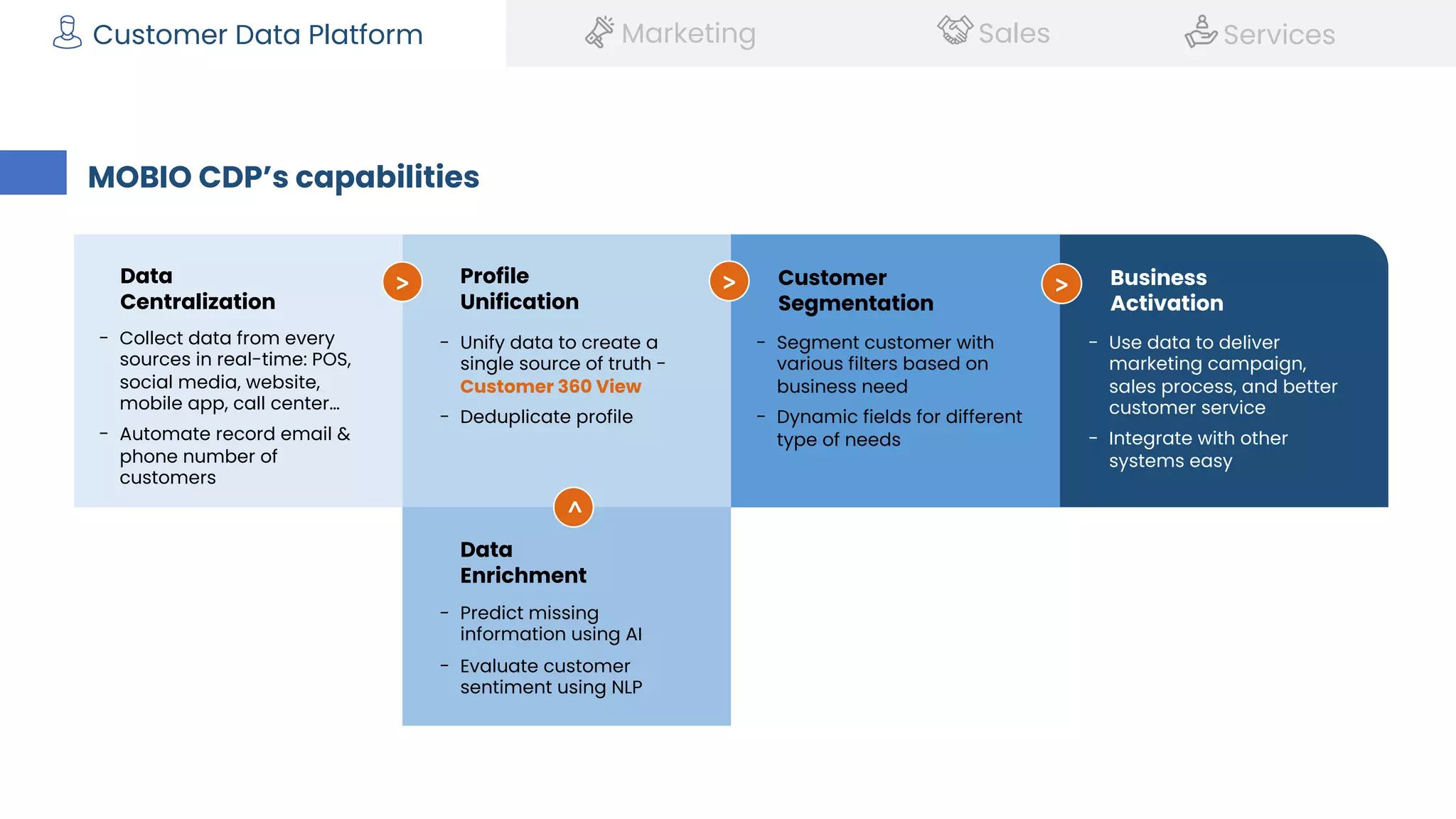 Customer Data Platform
Marketing
Sales
Services

MOBIO CDP's capabilities

Data Centralization

- Collect data from every sources in real-time: POS, social media, website, mobile app, call center...
- Automate record email & phone number of customers

>

Profile Unification

- Unify data to create a single source of truth - Customer 360 View
- Deduplicate profile

>

Customer Segmentation

- Segment customer with various filters based on business need
- Dynamic fields for different type of needs

>

Business Activation

- Use data to deliver marketing campaign, sales process, and better customer service
- Integrate with other systems easy

^

Data Enrichment

- Predict missing information using AI
- Evaluate customer sentiment using NLP